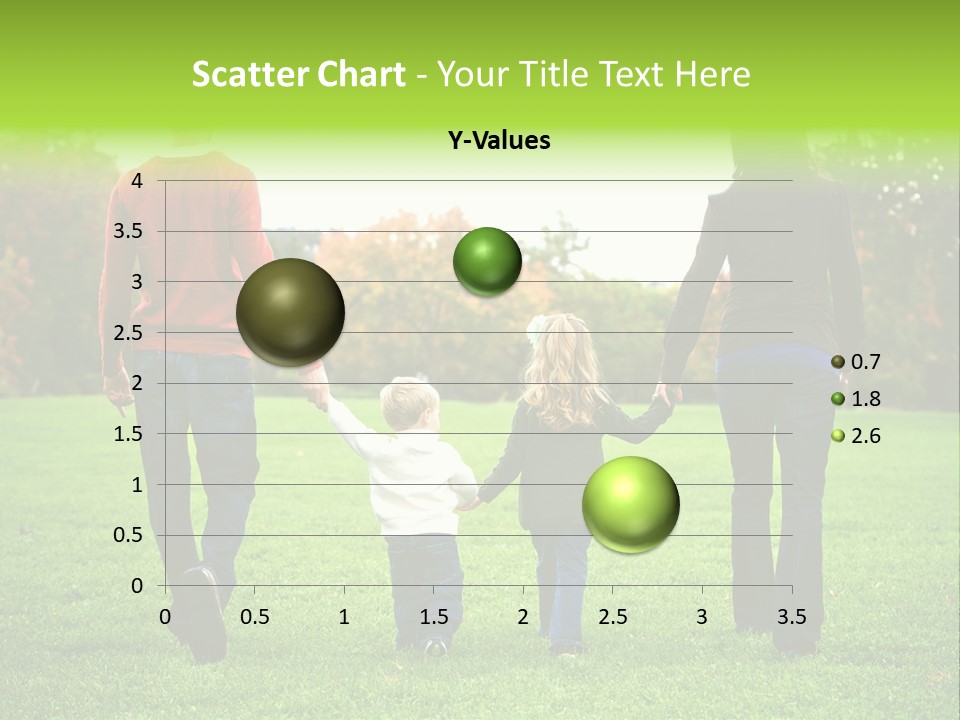 Scatter Chart - Your Title Text Here

Y-Values

4
3.5
3
2.5
2
1.5
1
0.5
0

0 0.5 1 1.5 2 2.5 3 3.5

0.7
1.8
2.6